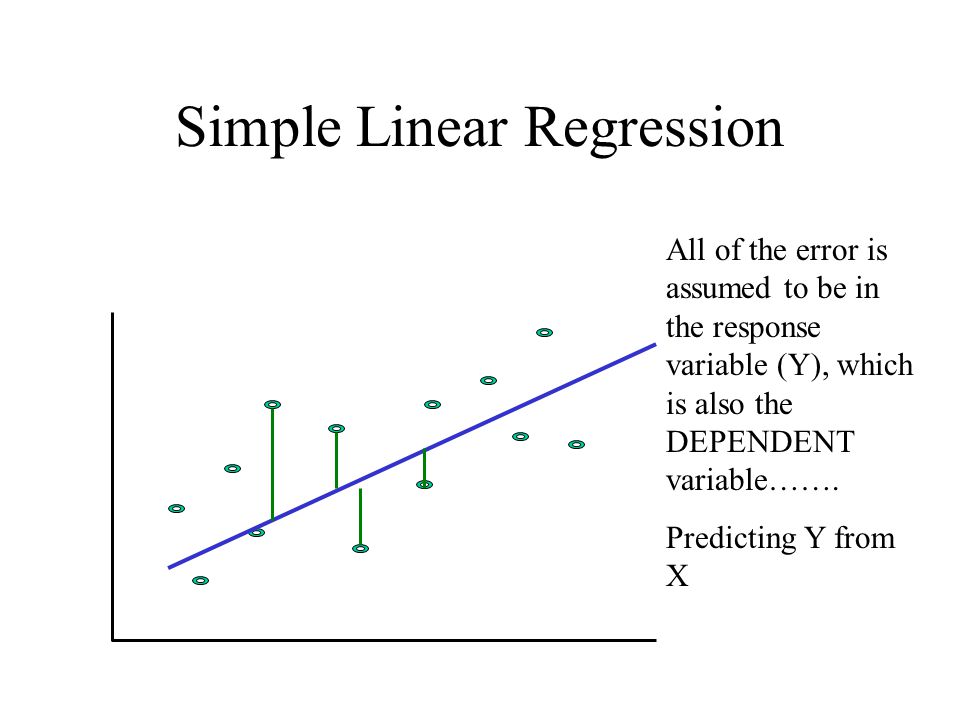 Simple Linear Regression

All of the error is assumed to be in the response variable (Y), which is also the DEPENDENT variable…….

Predicting Y from X